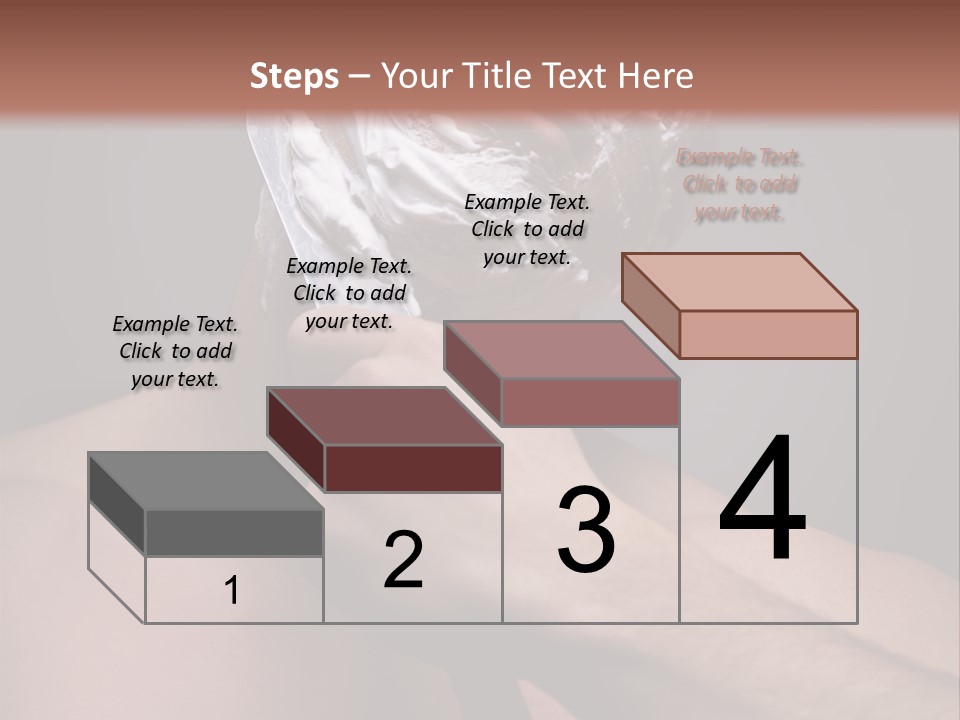 Steps – Your Title Text Here

Example Text. Click to add your text.

Example Text. Click to add your text.

Example Text. Click to add your text.

Example Text. Click to add your text.

1

2

3

4